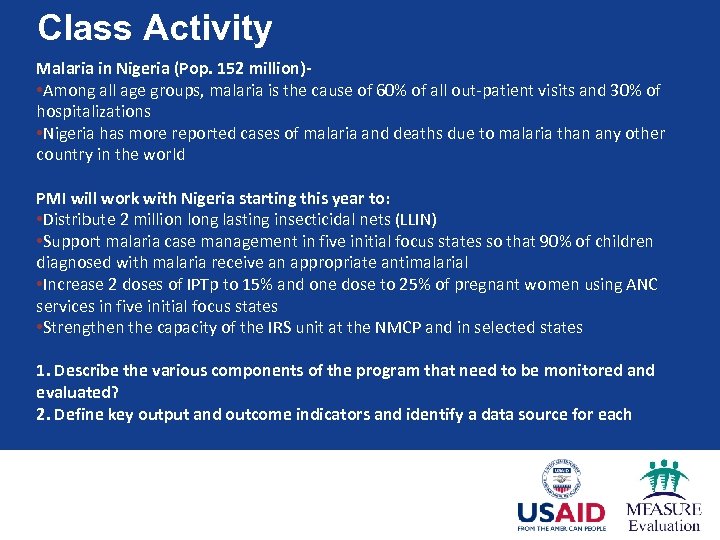 Class Activity

Malaria in Nigeria (Pop. 152 million)-
•Among all age groups, malaria is the cause of 60% of all out-patient visits and 30% of hospitalizations
•Nigeria has more reported cases of malaria and deaths due to malaria than any other country in the world

PMI will work with Nigeria starting this year to:
•Distribute 2 million long lasting insecticidal nets (LLIN)
•Support malaria case management in five initial focus states so that 90% of children diagnosed with malaria receive an appropriate antimalarial
•Increase 2 doses of IPTp to 15% and one dose to 25% of pregnant women using ANC services in five initial focus states
•Strengthen the capacity of the IRS unit at the NMCP and in selected states

1. Describe the various components of the program that need to be monitored and evaluated?
2. Define key output and outcome indicators and identify a data source for each

USAID
FROM THE AMERICAN PEOPLE
MEASURE
Evaluation